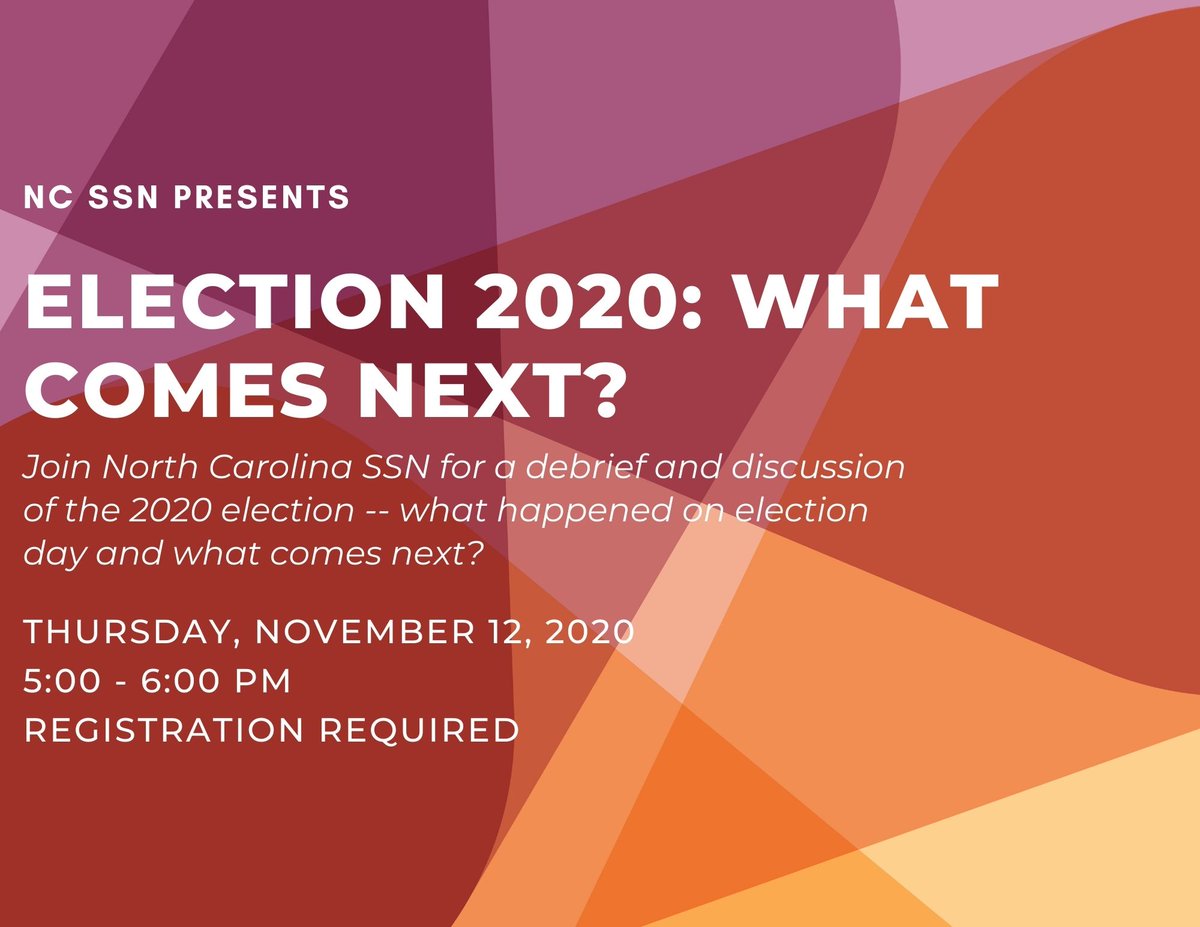 NC SSN PRESENTS

ELECTION 2020: WHAT COMES NEXT?

Join North Carolina SSN for a debrief and discussion of the 2020 election -- what happened on election day and what comes next?

THURSDAY, NOVEMBER 12, 2020
5:00 - 6:00 PM
REGISTRATION REQUIRED